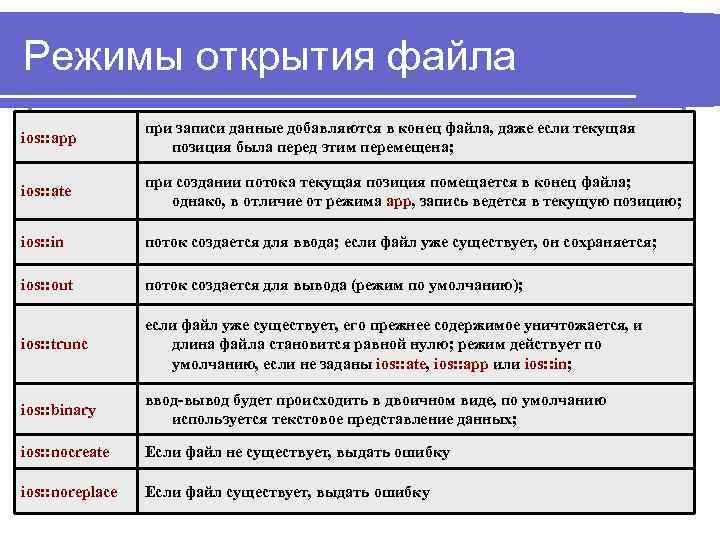 Режимы открытия файла

| | |
|---|---|
| ios::app | при записи данные добавляются в конец файла, даже если текущая позиция была перед этим перемещена; |
| ios::ate | при создании потока текущая позиция помещается в конец файла; однако, в отличие от режима app, запись ведется в текущую позицию; |
| ios::in | поток создается для ввода; если файл уже существует, он сохраняется; |
| ios::out | поток создается для вывода (режим по умолчанию); |
| ios::trunc | если файл уже существует, его прежнее содержимое уничтожается, и длина файла становится равной нулю; режим действует по умолчанию, если не заданы ios::ate, ios::app или ios::in; |
| ios::binary | ввод-вывод будет происходить в двоичном виде, по умолчанию используется текстовое представление данных; |
| ios::nocreate | Если файл не существует, выдать ошибку |
| ios::noreplace | Если файл существует, выдать ошибку |